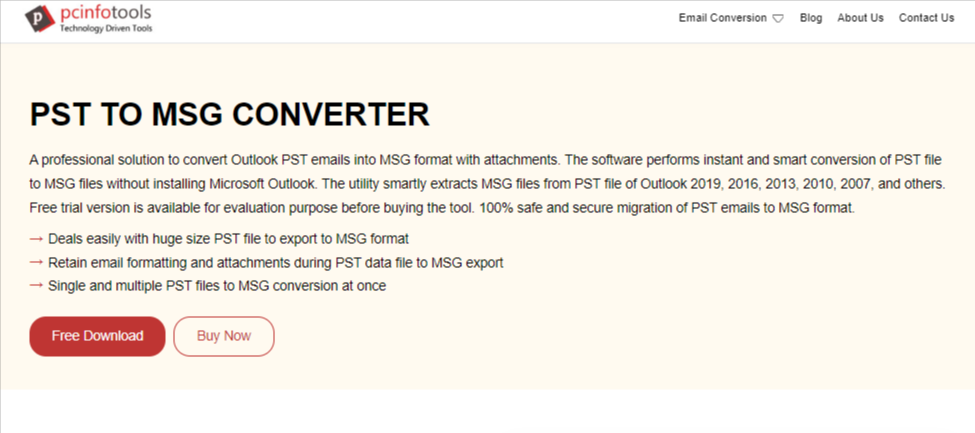 pcinfotools
Technology Driven Tools

Email Conversion Blog About Us Contact Us

PST TO MSG CONVERTER

A professional solution to convert Outlook PST emails into MSG format with attachments. The software performs instant and smart conversion of PST file to MSG files without installing Microsoft Outlook. The utility smartly extracts MSG files from PST file of Outlook 2019, 2016, 2013, 2010, 2007, and others. Free trial version is available for evaluation purpose before buying the tool. 100% safe and secure migration of PST emails to MSG format.

→ Deals easily with huge size PST file to export to MSG format
→ Retain email formatting and attachments during PST data file to MSG export
→ Single and multiple PST files to MSG conversion at once

Free Download Buy Now